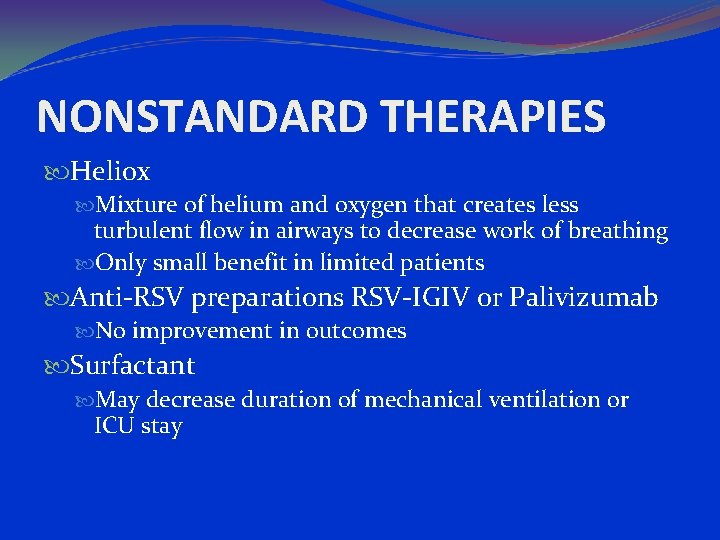 NONSTANDARD THERAPIES

Heliox

Mixture of helium and oxygen that creates less turbulent flow in airways to decrease work of breathing

Only small benefit in limited patients

Anti-RSV preparations RSV-IGIV or Palivizumab

No improvement in outcomes

Surfactant

May decrease duration of mechanical ventilation or ICU stay